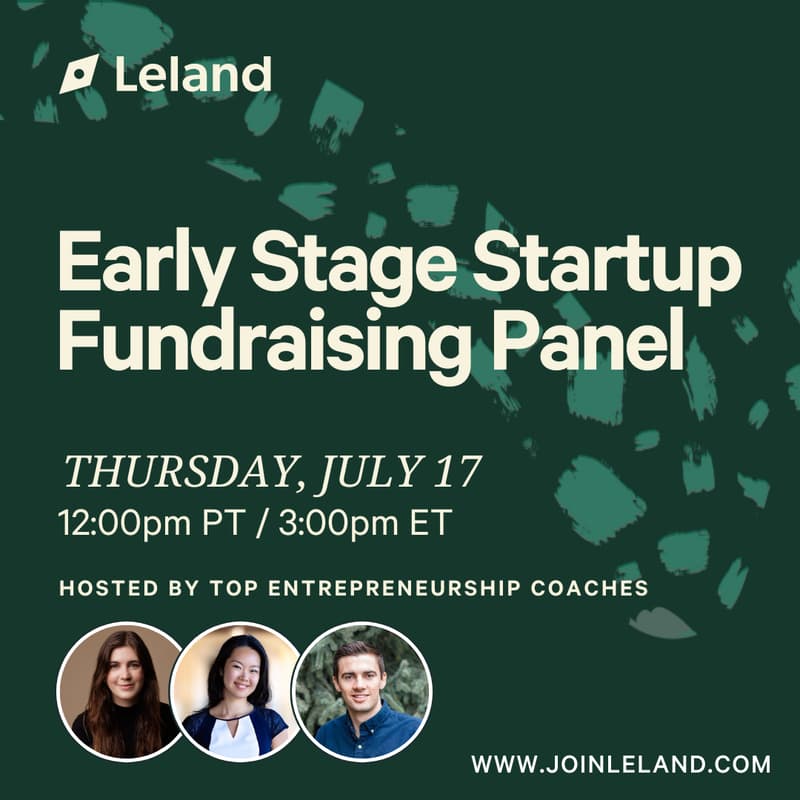 Leland

Early Stage Startup Fundraising Panel

THURSDAY, JULY 17
12:00pm PT / 3:00pm ET

HOSTED BY TOP ENTREPRENEURSHIP COACHES

WWW.JOINLELAND.COM